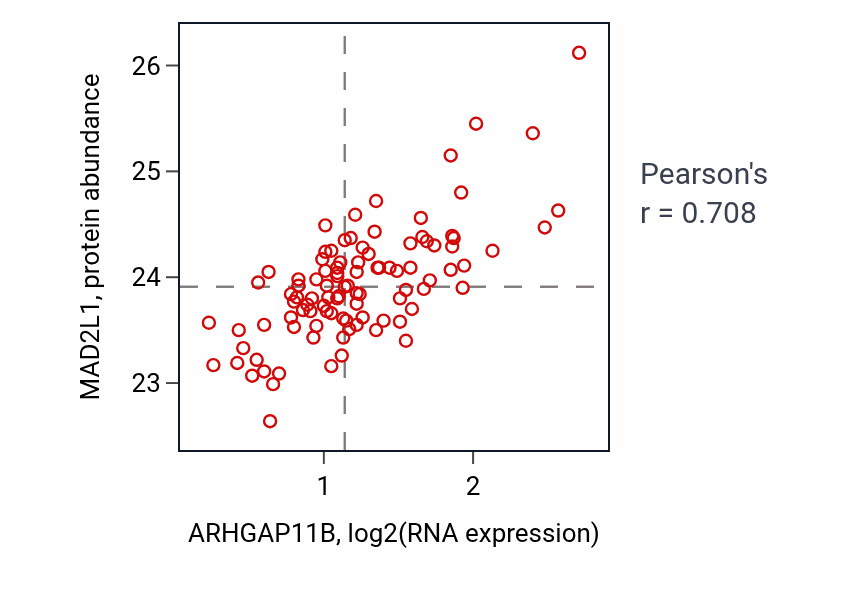 MAD2L1, protein abundance

26
25
24
23

1
2

ARHGAP11B, log2(RNA expression)

Pearson's
r = 0.708